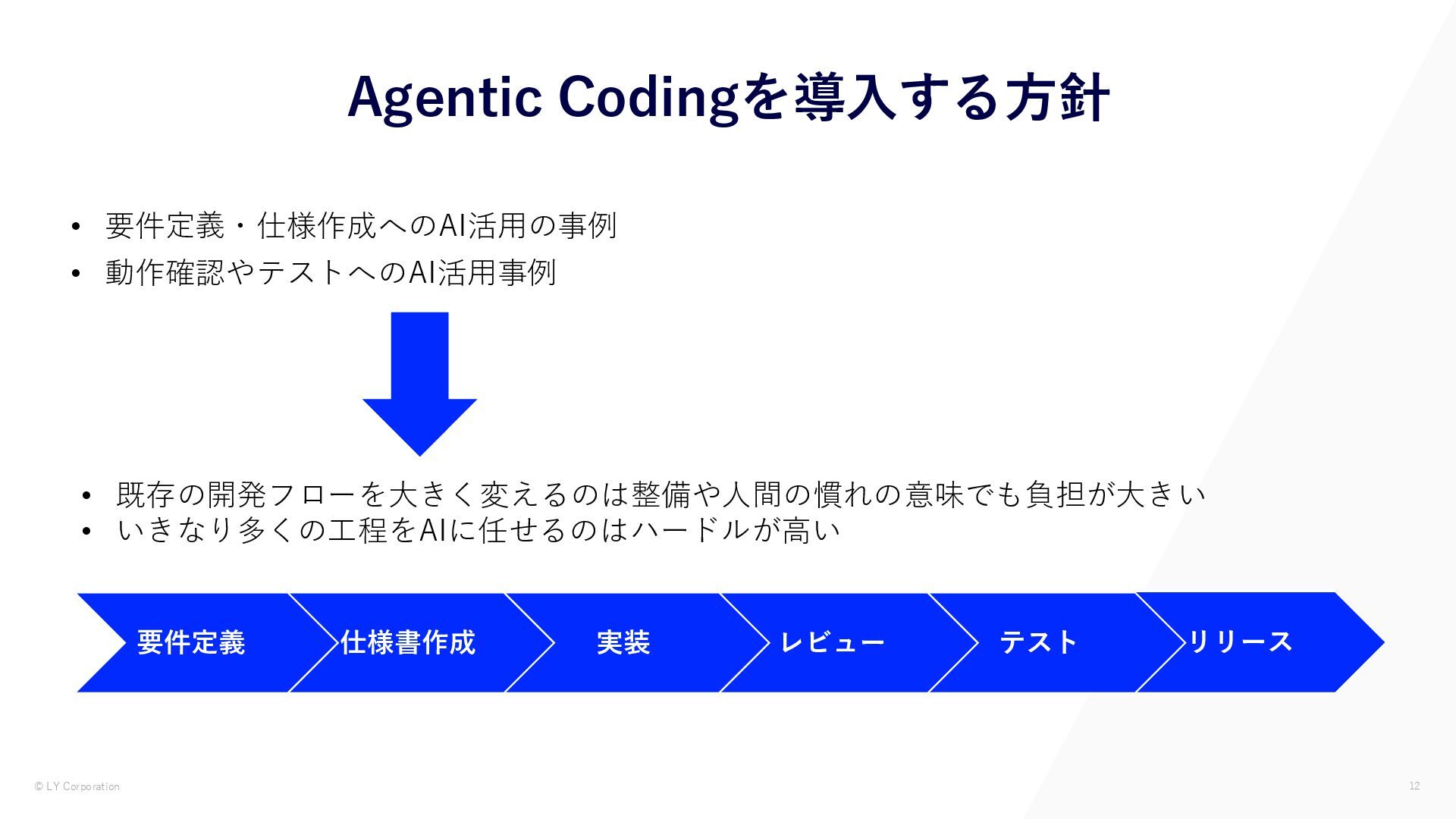 Agentic Codingを導入する方針

• 要件定義・仕様作成へのAI活用の事例
• 動作確認やテストへのAI活用事例

• 既存の開発フローを大きく変えるのは整備や人間の慣れの意味でも負担が大きい
• いきなり多くの工程をAIに任せるのはハードルが高い

要件定義
仕様書作成
実装
レビュー
テスト
リリース

© LY Corporation

12